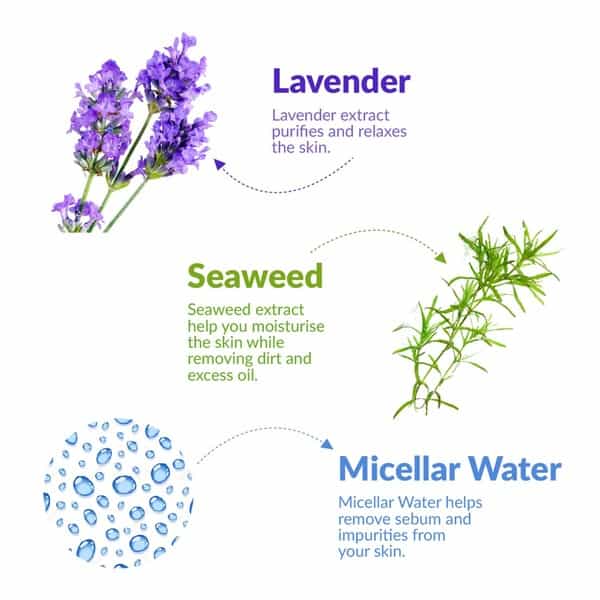 Lavender

Lavender extract purifies and relaxes the skin.

Seaweed

Seaweed extract help you moisturise the skin while removing dirt and excess oil.

Micellar Water

Micellar Water helps remove sebum and impurities from your skin.